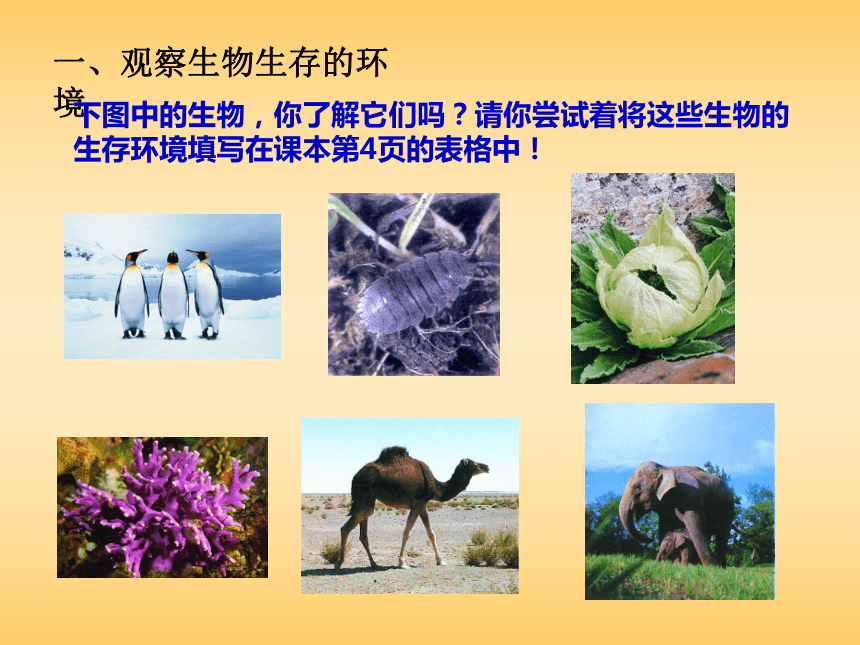 一、观察生物生存的环境

下图中的生物，你了解它们吗？请你尝试着将这些生物的生存环境填写在课本第4页的表格中！